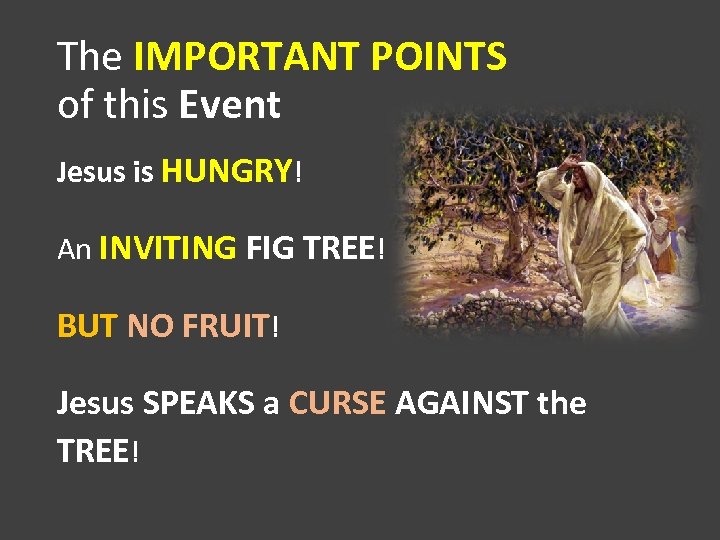 The IMPORTANT POINTS of this Event

Jesus is HUNGRY!

An INVITING FIG TREE!

BUT NO FRUIT!

Jesus SPEAKS a CURSE AGAINST the TREE!